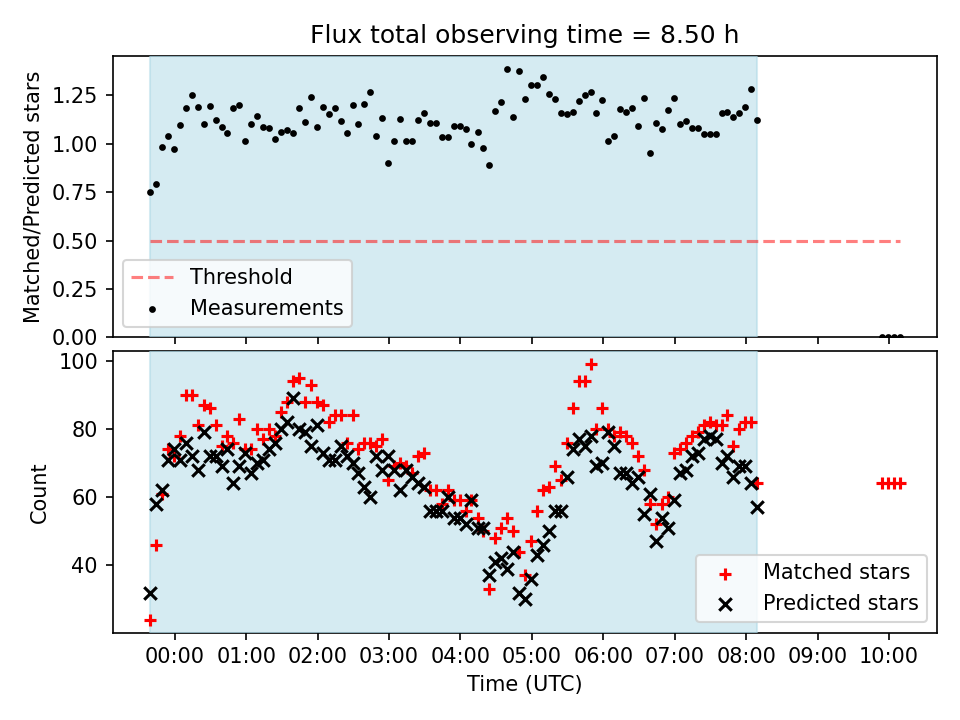 Flux total observing time = 8.50 h

Matched/Predicted stars

1.25
1.00
0.75
0.50
0.25
0.00

Threshold
Measurements

Count

100
80
60
40

Matched stars
Predicted stars

00:00 01:00 02:00 03:00 04:00 05:00 06:00 07:00 08:00 09:00 10:00

Time (UTC)